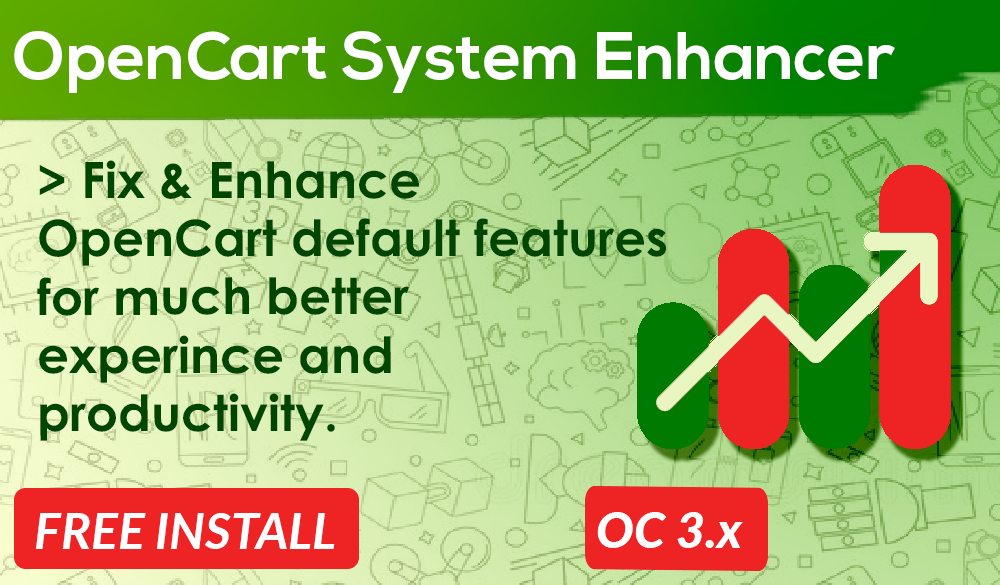 OpenCart System Enhancer

> Fix & Enhance OpenCart default features for much better experince and productivity.

FREE INSTALL

OC 3.x